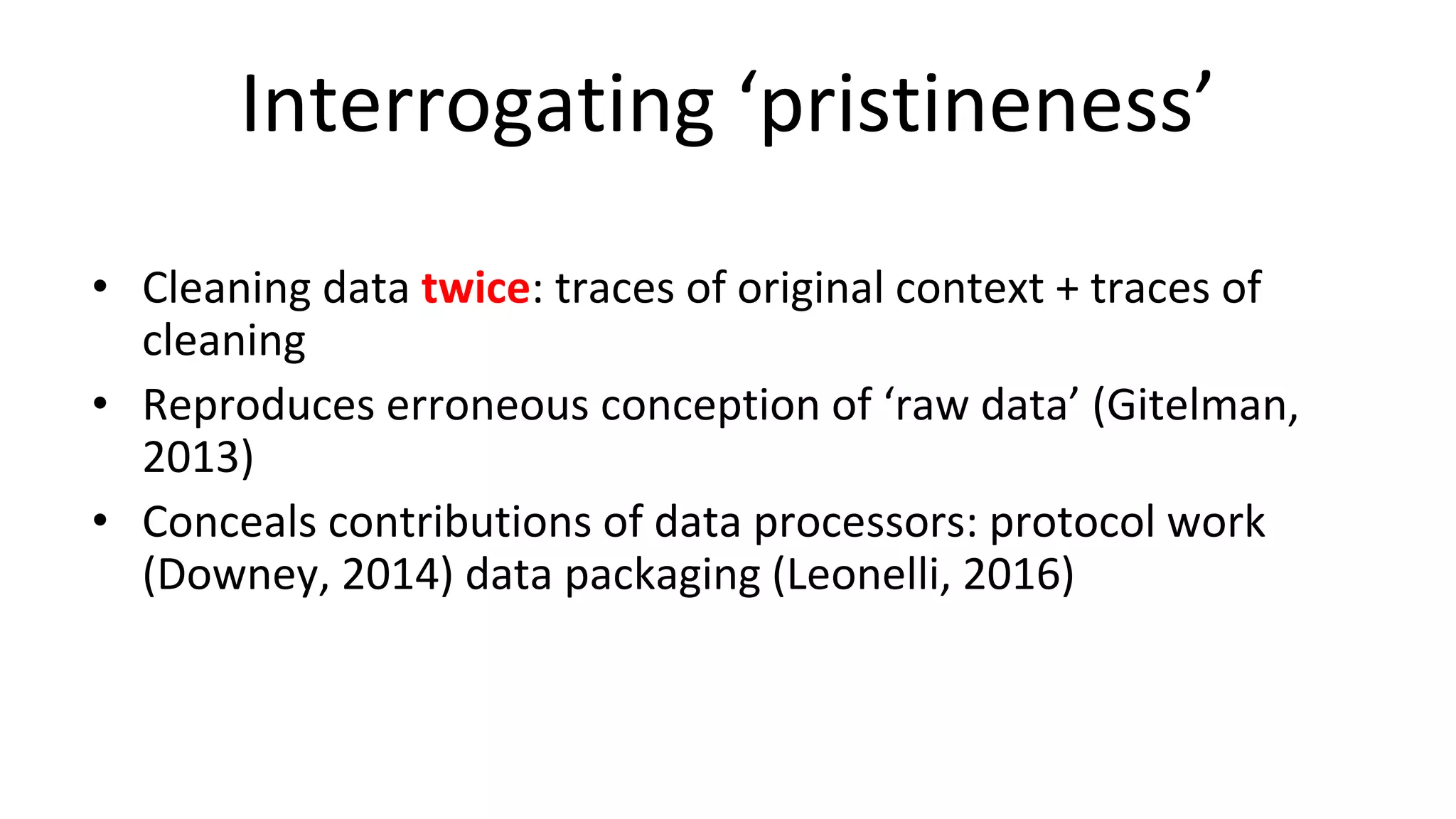 Interrogating ‘pristineness’

• Cleaning data twice: traces of original context + traces of cleaning
• Reproduces erroneous conception of ‘raw data’ (Gitelman, 2013)
• Conceals contributions of data processors: protocol work (Downey, 2014) data packaging (Leonelli, 2016)